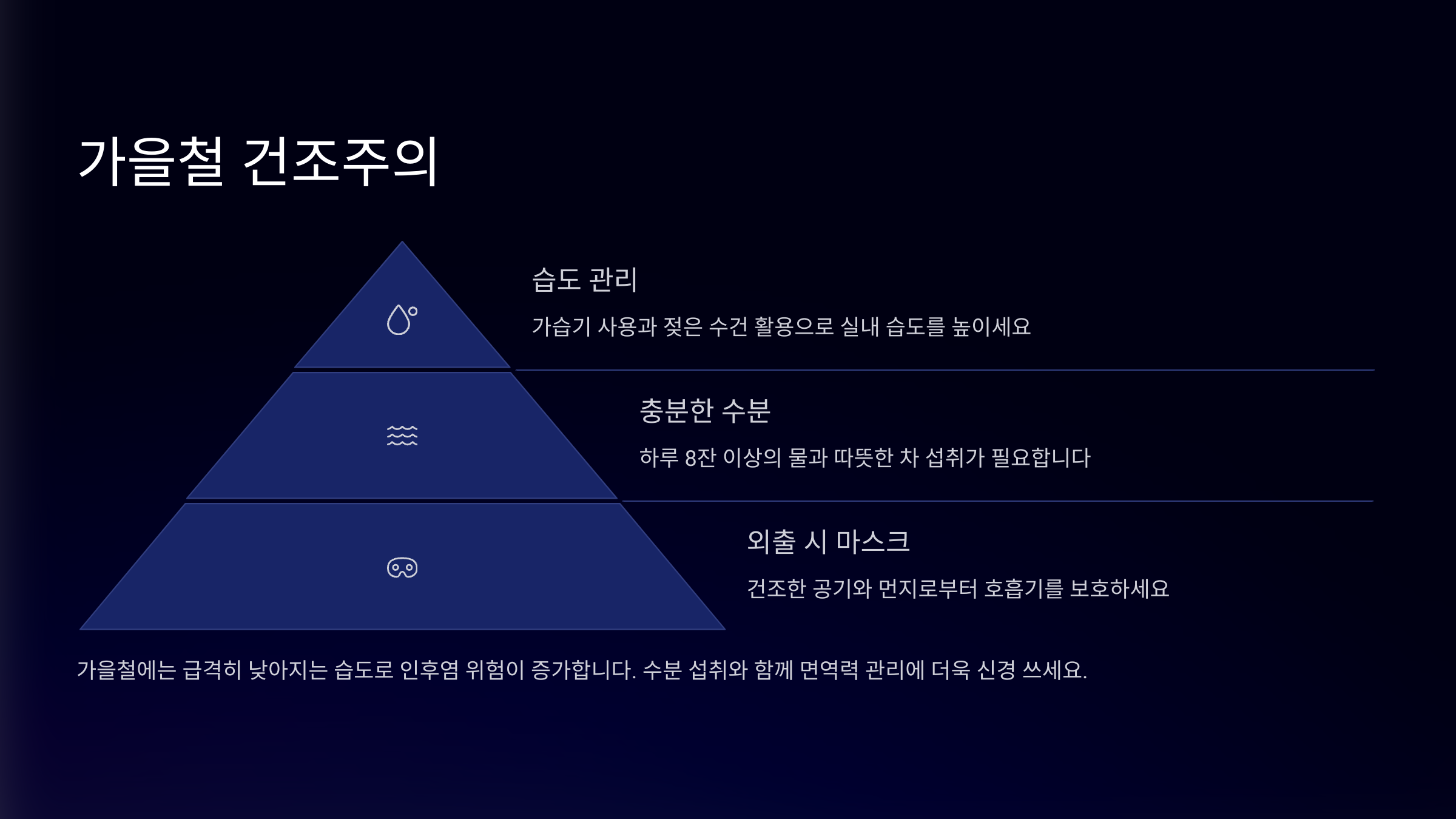 가을철 건조주의

습도 관리

가습기 사용과 젖은 수건 활용으로 실내 습도를 높이세요

충분한 수분

하루 8잔 이상의 물과 따뜻한 차 섭취가 필요합니다

외출 시 마스크

건조한 공기와 먼지로부터 호흡기를 보호하세요

가을철에는 급격히 낮아지는 습도로 인후염 위험이 증가합니다. 수분 섭취와 함께 면역력 관리에 더욱 신경 쓰세요.